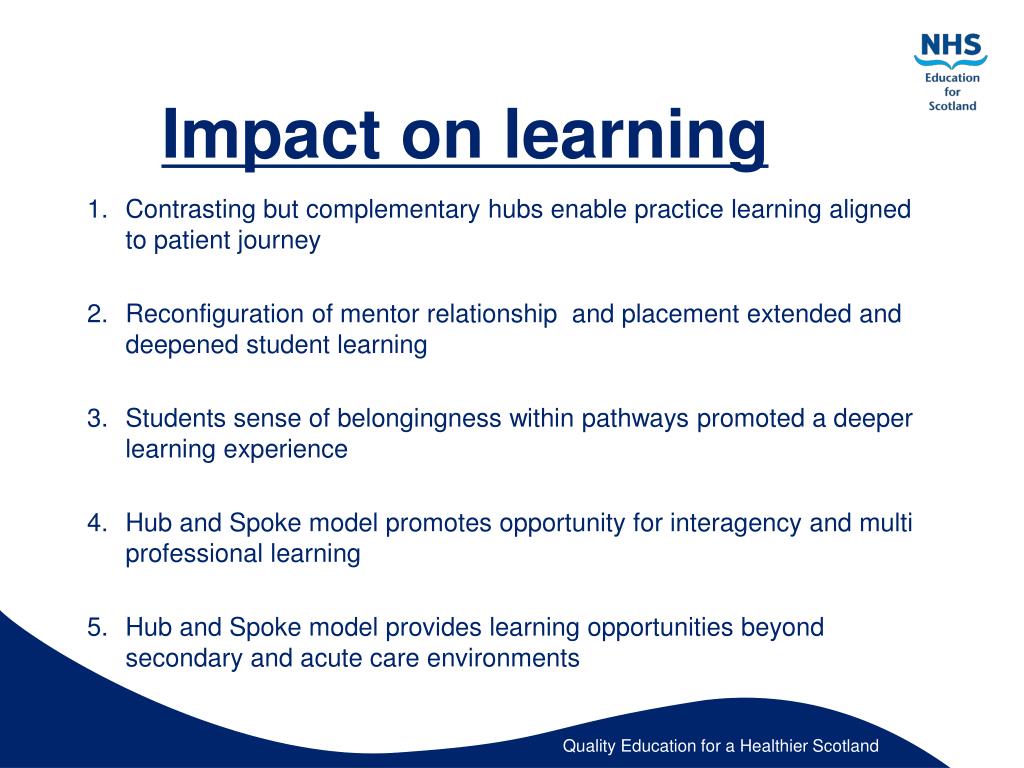 NHS
Education for Scotland

Impact on learning

1. Contrasting but complementary hubs enable practice learning aligned to patient journey

2. Reconfiguration of mentor relationship  and placement extended and deepened student learning

3. Students sense of belongingness within pathways promoted a deeper learning experience

4. Hub and Spoke model promotes opportunity for interagency and multi professional learning

5. Hub and Spoke model provides learning opportunities beyond secondary and acute care environments

Quality Education for a Healthier Scotland